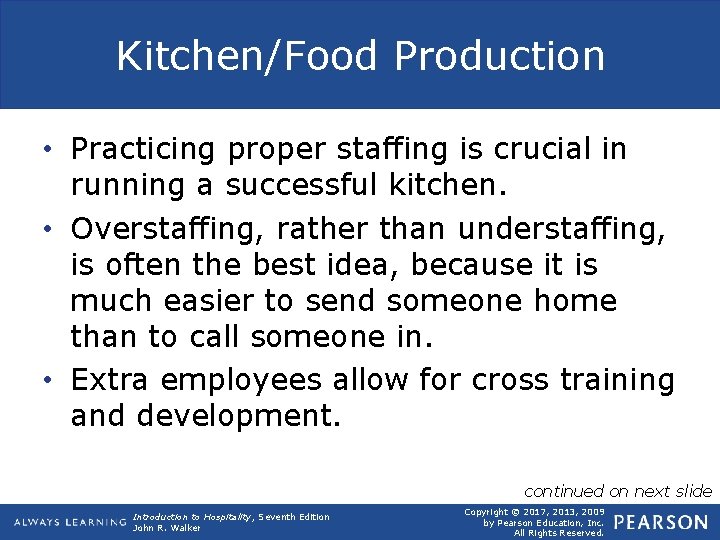 Kitchen/Food Production

• Practicing proper staffing is crucial in running a successful kitchen.
• Overstaffing, rather than understaffing, is often the best idea, because it is much easier to send someone home than to call someone in.
• Extra employees allow for cross training and development.

continued on next slide

ALWAYS LEARNING

Introduction to Hospitality, Seventh Edition
John R. Walker

Copyright © 2017, 2013, 2009
by Pearson Education, Inc.
All Rights Reserved.

PEARSON